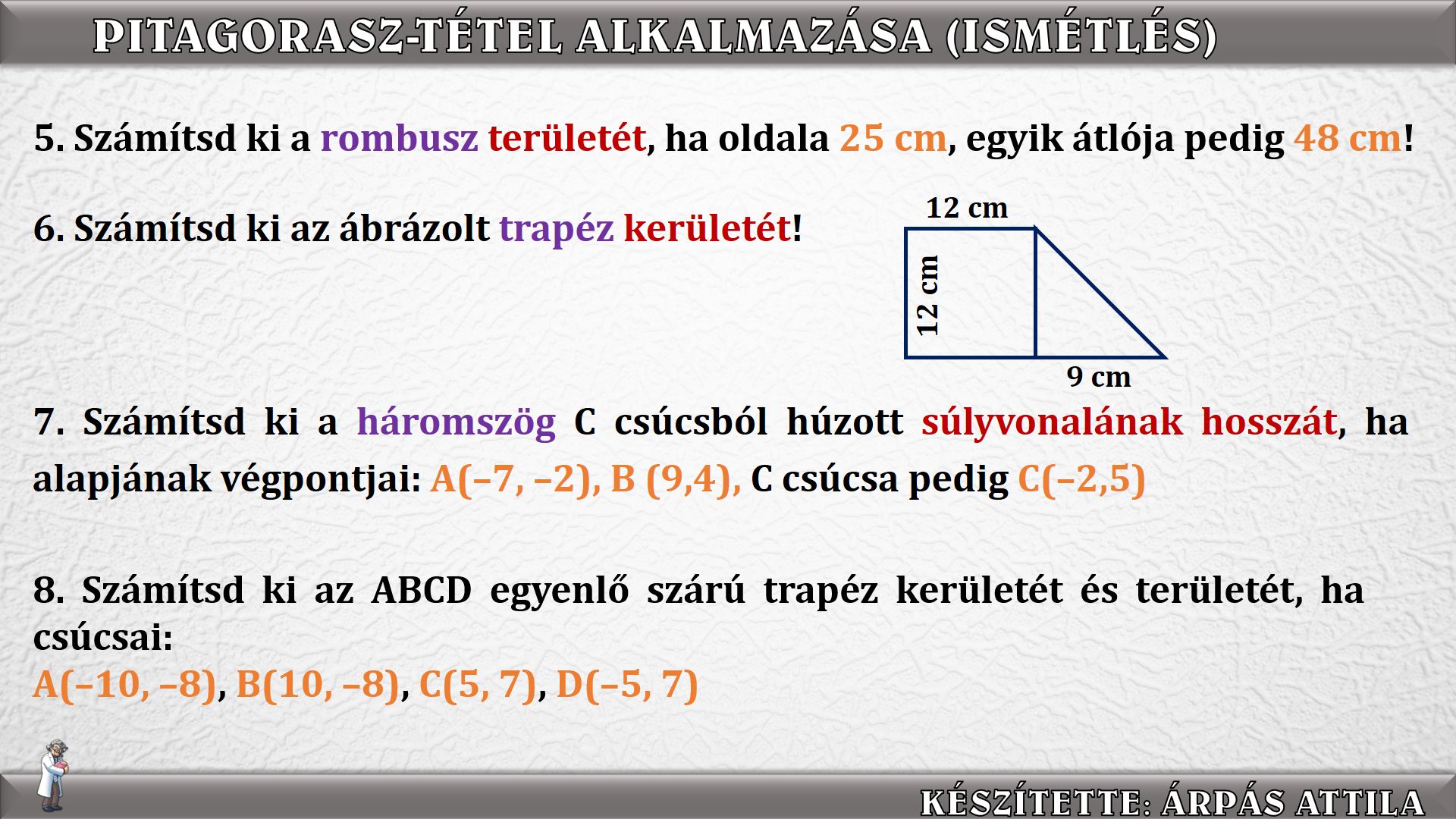 PITAGORASZ-TÉTEL ALKALMAZÁSA (ISMÉTLÉS)

5. Számítsd ki a rombusz területét, ha oldala 25 cm, egyik átlója pedig 48 cm!

6. Számítsd ki az ábrázolt trapéz kerületét!

12 cm
12 cm
9 cm

7. Számítsd ki a háromszög C csúcsból húzott súlyvonalának hosszát, ha alapjának végpontjai: A(–7, –2), B (9,4), C csúcsa pedig C(–2,5)

8. Számítsd ki az ABCD egyenlő szárú trapéz kerületét és területét, ha csúcsai:
A(–10, –8), B(10, –8), C(5, 7), D(–5, 7)

KÉSZÍTETTE: ÁRPÁS ATTILA